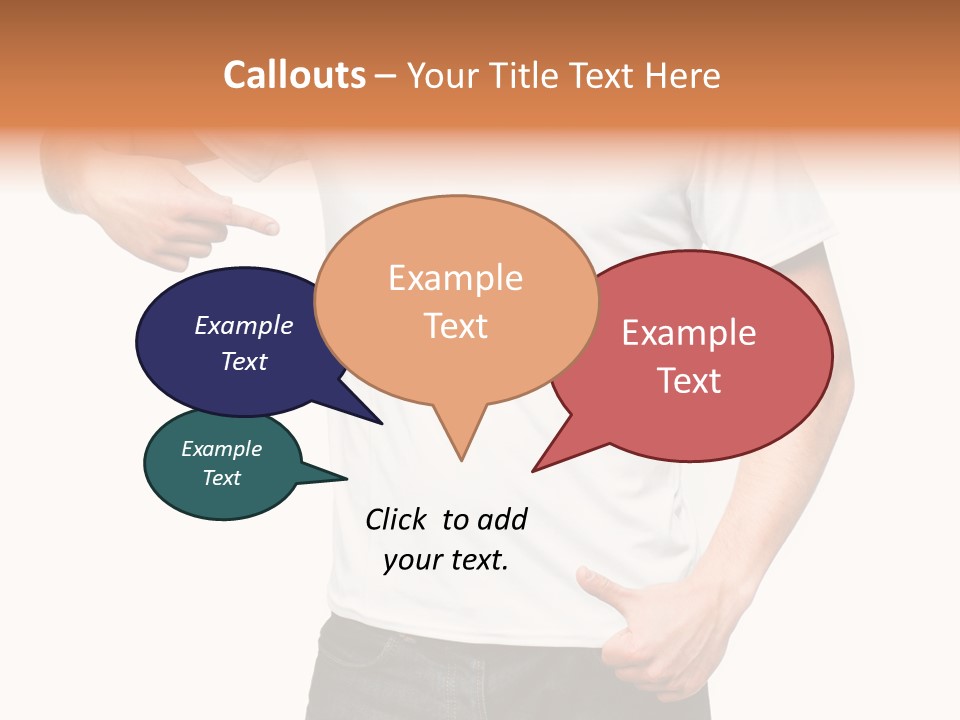 Callouts – Your Title Text Here

Example Text

Example Text

Example Text

Example Text

Click to add your text.